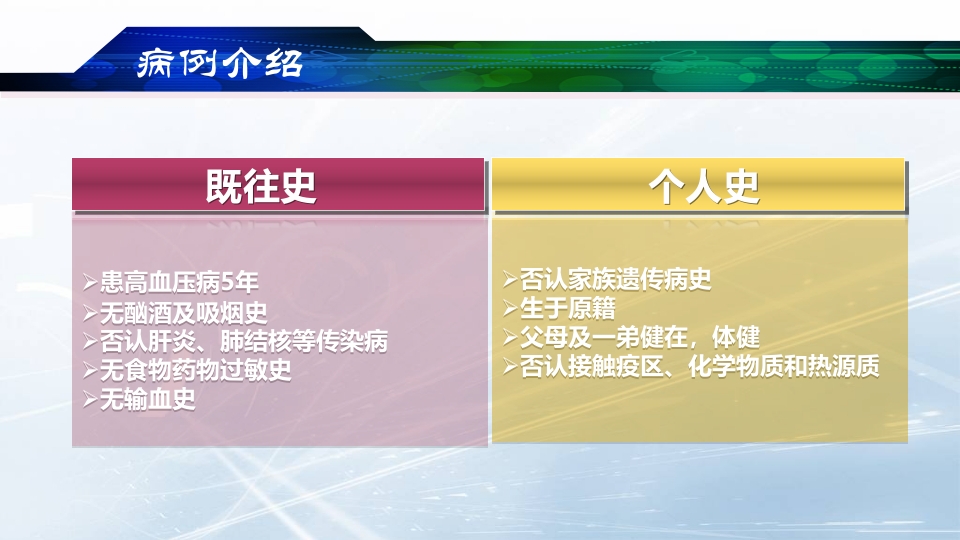 病例介绍

既往史

➢患高血压病5年
➢无酗酒及吸烟史
➢否认肝炎、肺结核等传染病
➢无食物药物过敏史
➢无输血史

个人史

➢否认家族遗传病史
➢生于原籍
➢父母及一弟健在，体健
➢否认接触疫区、化学物质和热源质